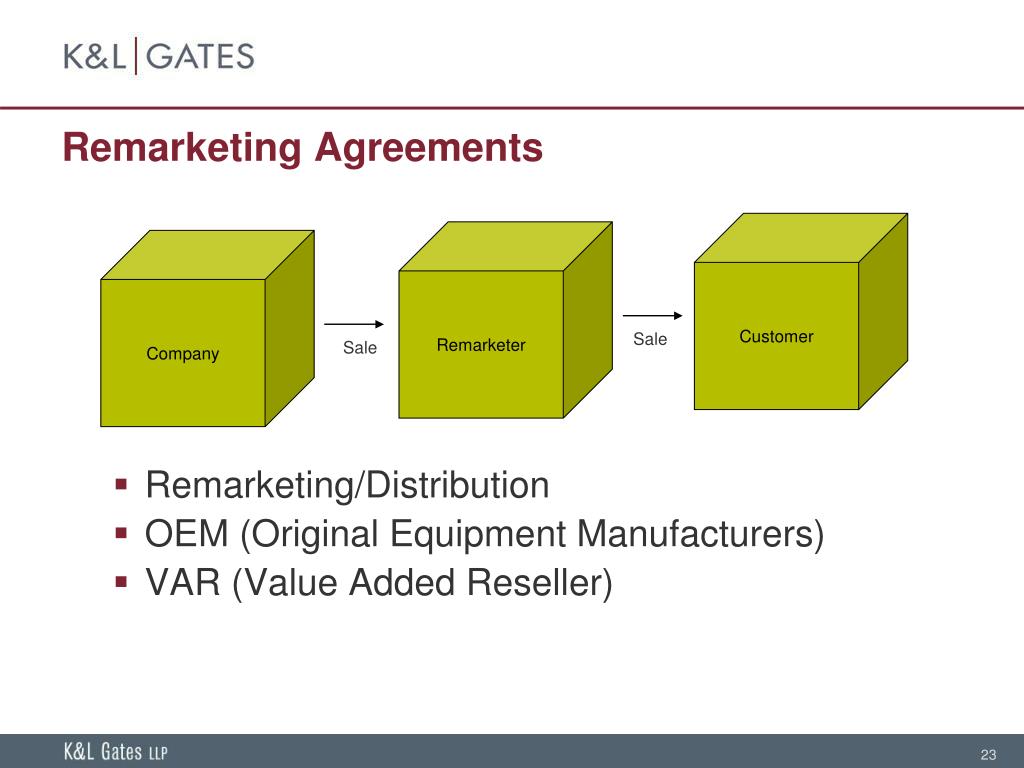 K&L | GATES

Remarketing Agreements

Company

Sale

Remarketer

Sale

Customer

▪ Remarketing/Distribution
▪ OEM (Original Equipment Manufacturers)
▪ VAR (Value Added Reseller)

K&L Gates LLP

23